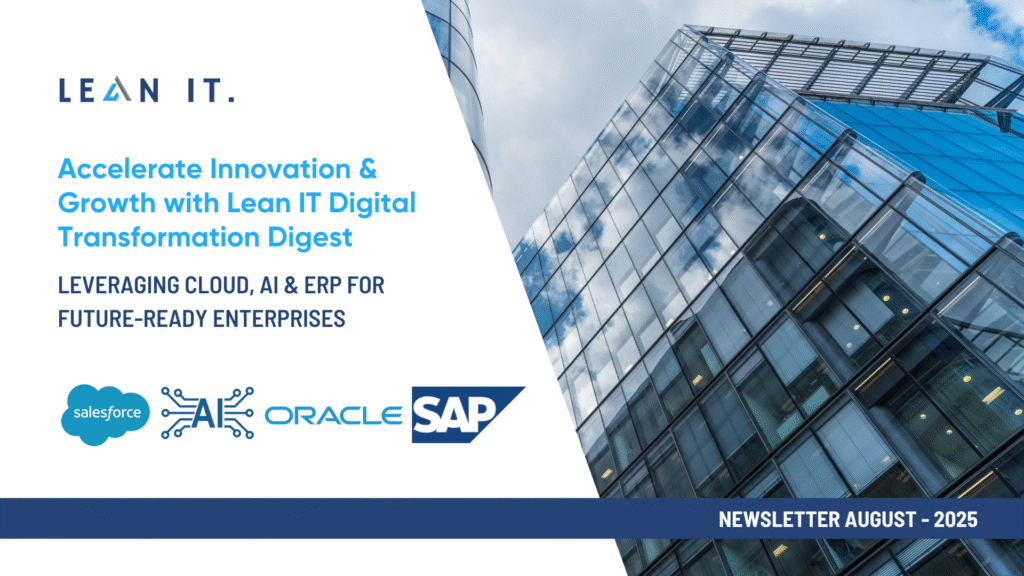 LEAN IT.

Accelerate Innovation & Growth with Lean IT Digital Transformation Digest

LEVERAGING CLOUD, AI & ERP FOR FUTURE-READY ENTERPRISES

salesforce AI ORACLE SAP

NEWSLETTER AUGUST - 2025